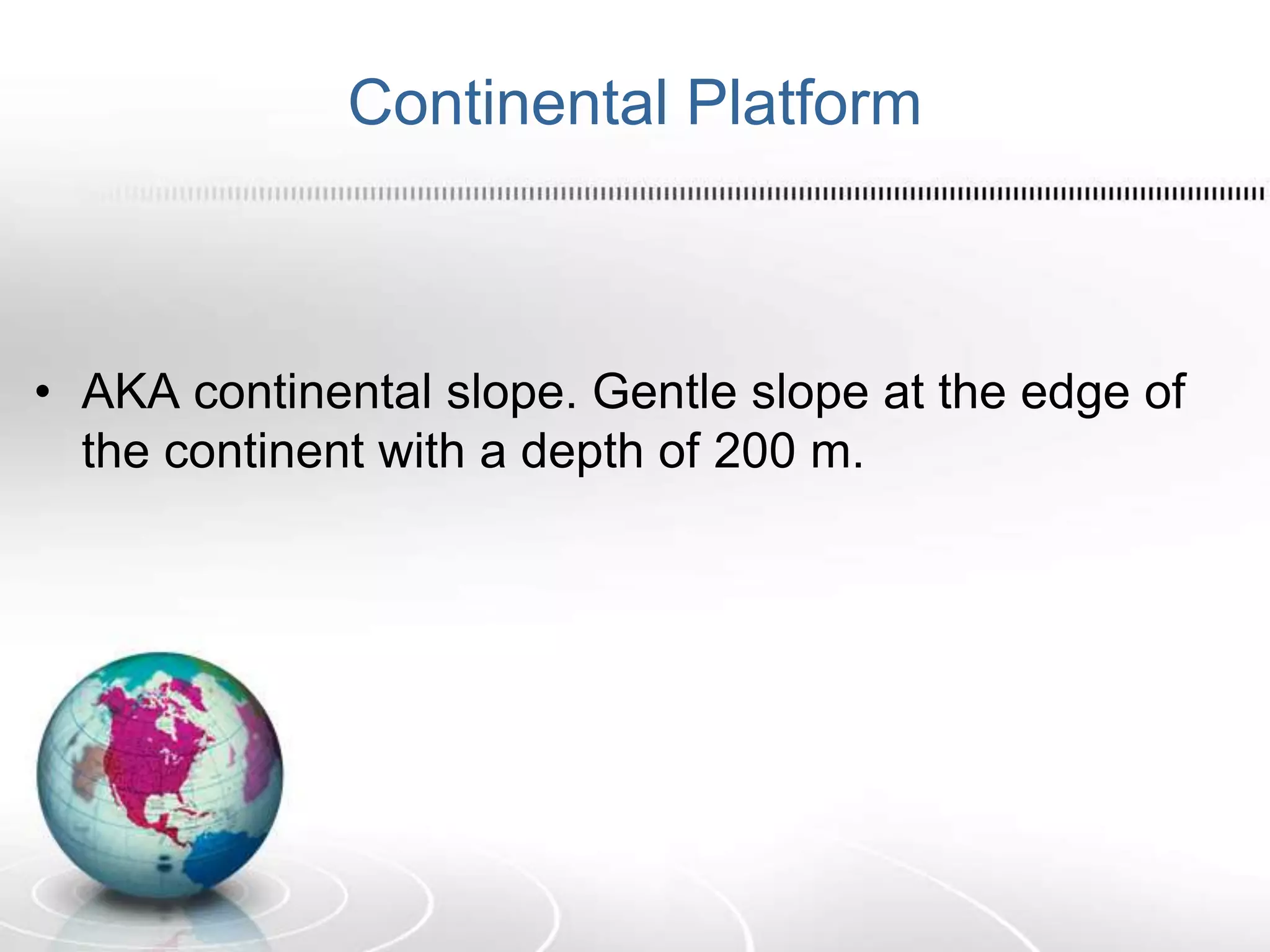 Continental Platform

• AKA continental slope. Gentle slope at the edge of the continent with a depth of 200 m.